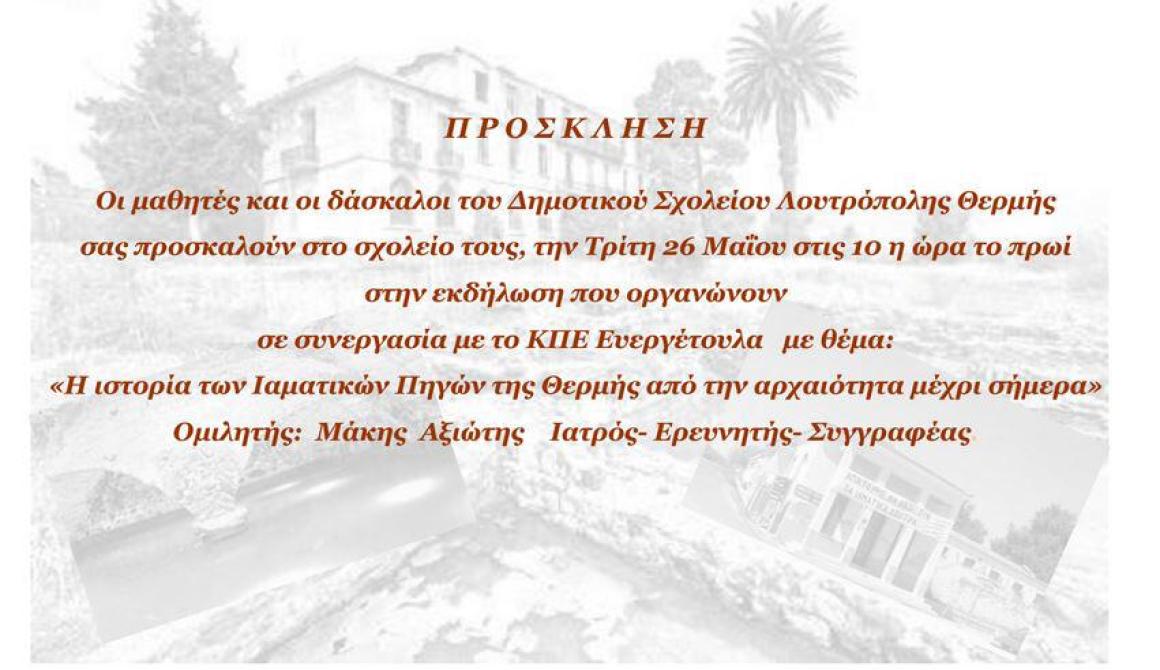 Π Ρ Ο Σ Κ Λ Η Σ Η

Οι μαθητές και οι δάσκαλοι του Δημοτικού Σχολείου Λουτρόπολης Θερμής σας προσκαλούν στο σχολείο τους, την Τρίτη 26 Μαΐου στις 10 η ώρα το πρωί στην εκδήλωση που οργανώνουν σε συνεργασία με το ΚΠΕ Ευεργέτουλα με θέμα:
«Η ιστορία των Ιαματικών Πηγών της Θερμής από την αρχαιότητα μέχρι σήμερα»
Ομιλητής: Μάκης Αξιώτης Ιατρός- Ερευνητής- Συγγραφέας